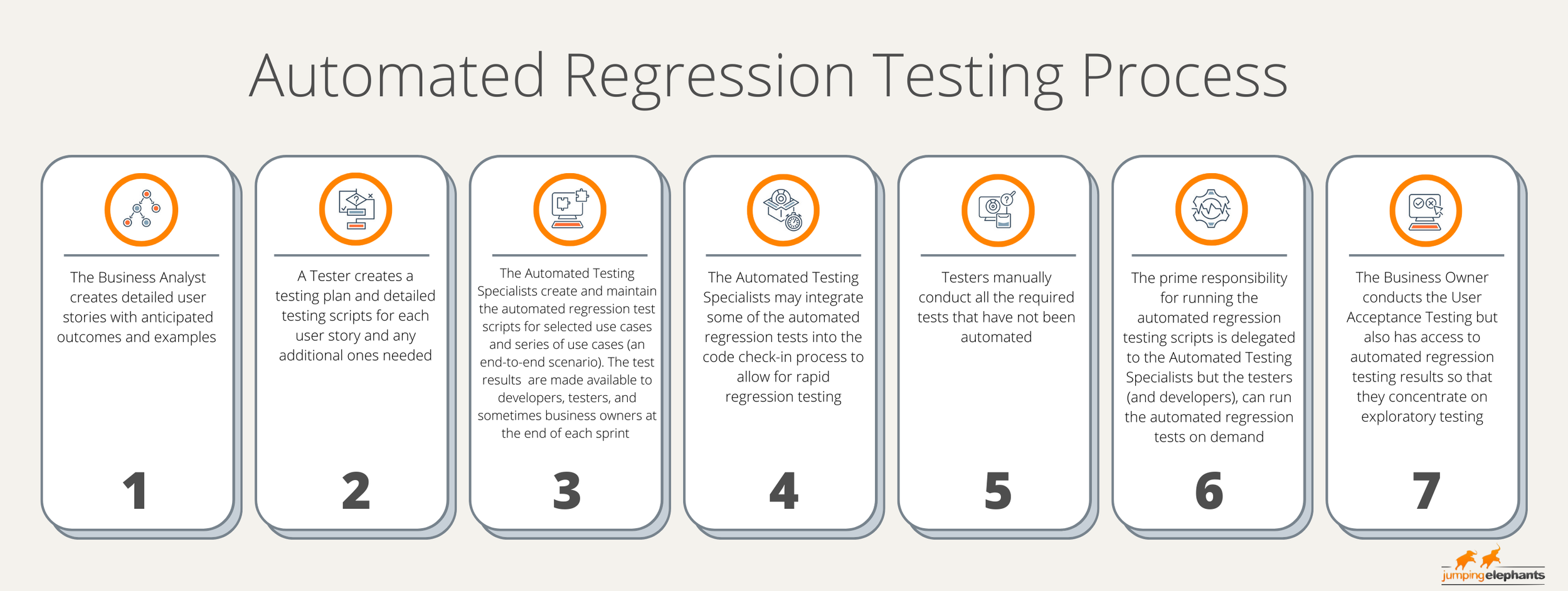 Automated Regression Testing Process

The Business Analyst creates detailed user stories with anticipated outcomes and examples

1

A Tester creates a testing plan and detailed testing scripts for each user story and any additional ones needed

2

The Automated Testing Specialists create and maintain the automated regression test scripts for selected use cases and series of use cases (an end-to-end scenario). The test results are made available to developers, testers, and sometimes business owners at the end of each sprint

3

The Automated Testing Specialists may integrate some of the automated regression tests into the code check-in process to allow for rapid regression testing

4

Testers manually conduct all the required tests that have not been automated

5

The prime responsibility for running the automated regression testing scripts is delegated to the Automated Testing Specialists but the testers (and developers), can run the automated regression tests on demand

6

The Business Owner conducts the User Acceptance Testing but also has access to automated regression testing results so that they concentrate on exploratory testing

7

jumpingelephants